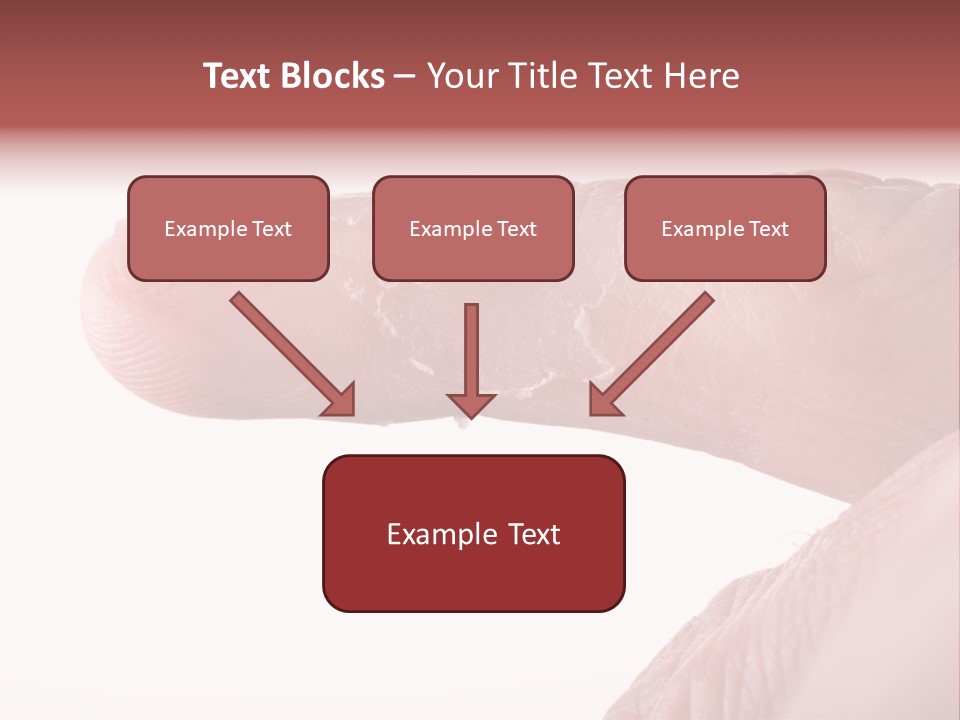 Text Blocks – Your Title Text Here

Example Text

Example Text

Example Text

Example Text